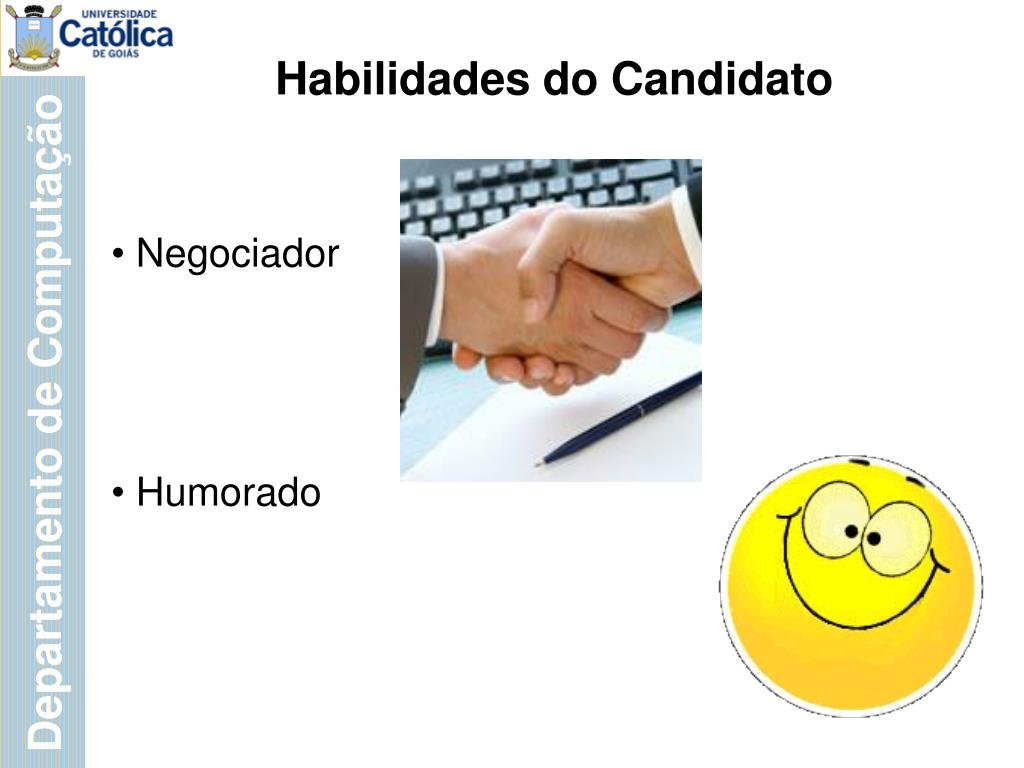 UNIVERSIDADE
Católica
DE GOIÁS

Departamento de Computação

Habilidades do Candidato

• Negociador

• Humorado